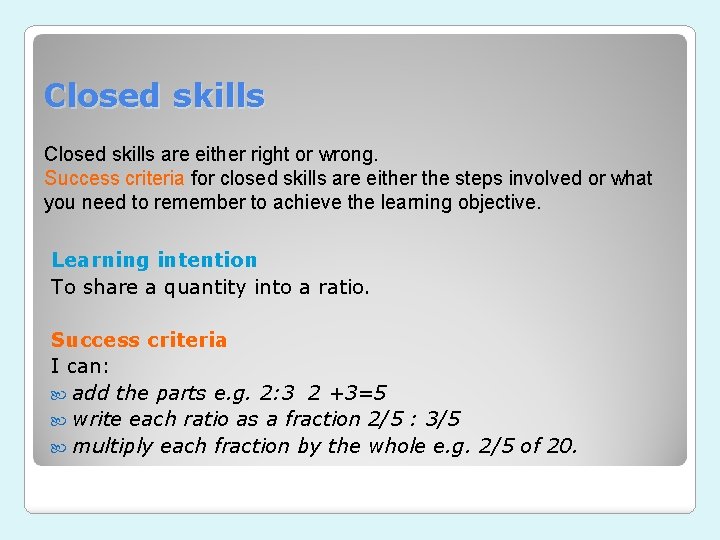 Closed skills

Closed skills are either right or wrong.
Success criteria for closed skills are either the steps involved or what you need to remember to achieve the learning objective.

Learning intention
To share a quantity into a ratio.

Success criteria
I can:
add the parts e.g. 2:3 2 +3=5
write each ratio as a fraction 2/5 : 3/5
multiply each fraction by the whole e.g. 2/5 of 20.